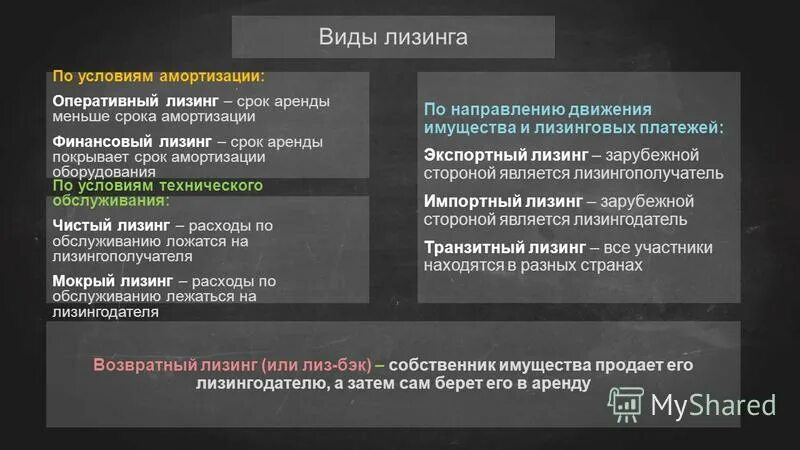 Виды лизинга

По условиям амортизации:

Оперативный лизинг – срок аренды меньше срока амортизации

Финансовый лизинг – срок аренды покрывает срок амортизации оборудования

По условиям технического обслуживания:

Чистый лизинг – расходы по обслуживанию ложатся на лизингополучателя

Мокрый лизинг – расходы по обслуживанию лежаться на лизингодателя

По направлению движения имущества и лизинговых платежей:

Экспортный лизинг – зарубежной стороной является лизингополучатель

Импортный лизинг – зарубежной стороной является лизингодатель

Транзитный лизинг – все участники находятся в разных странах

Возвратный лизинг (или лиз-бэк) – собственник имущества продает его лизингодателю, а затем сам берет его в аренду

MyShared